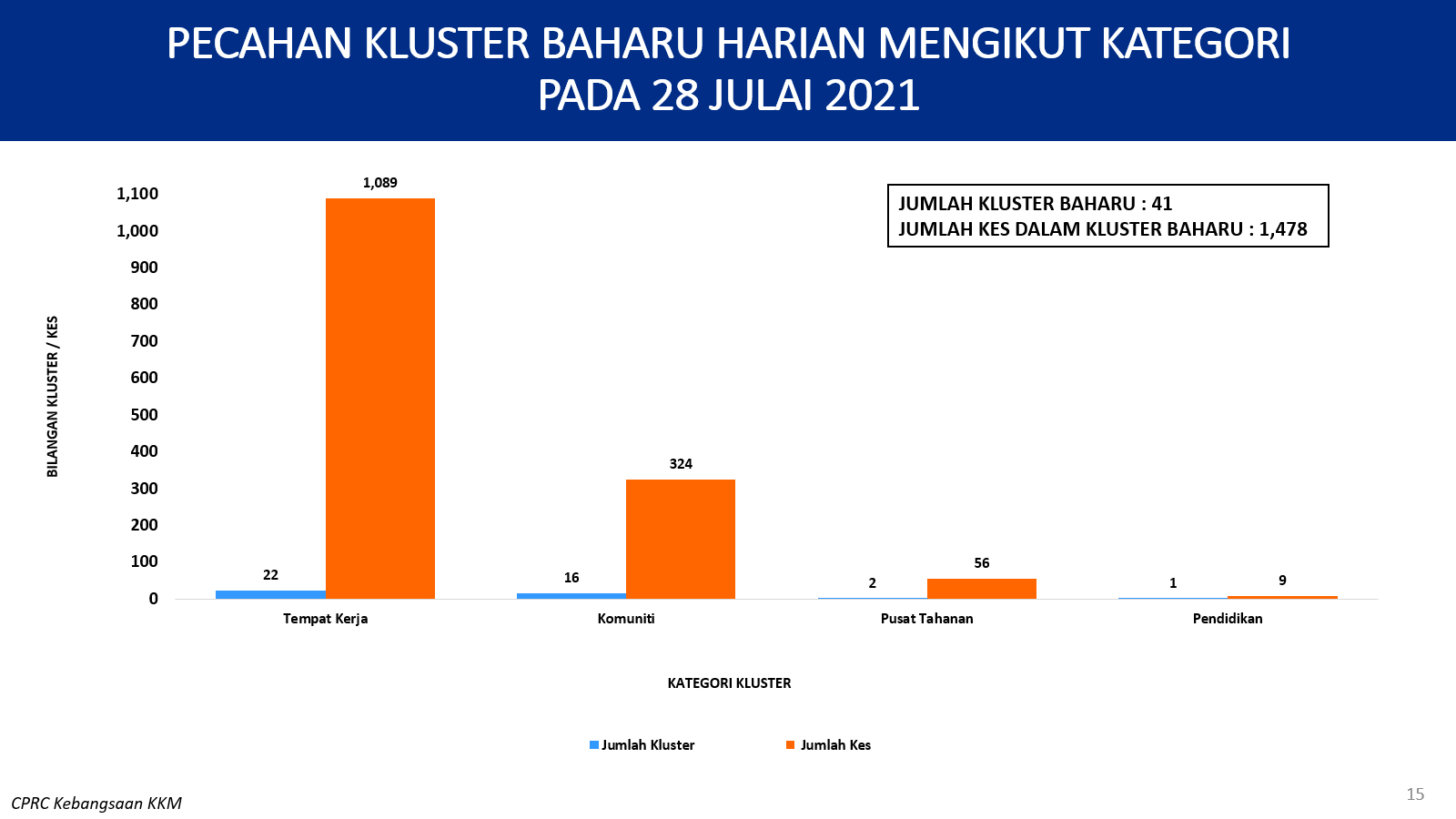 PECAHAN KLUSTER BAHARU HARIAN MENGIKUT KATEGORI PADA 28 JULAI 2021

JUMLAH KLUSTER BAHARU : 41
JUMLAH KES DALAM KLUSTER BAHARU : 1,478

BILANGAN KLUSTER / KES

1,100
1,000
900
800
700
600
500
400
300
200
100
0

22
1,089
16
324
2
56
1
9

Tempat Kerja
Komuniti
Pusat Tahanan
Pendidikan

KATEGORI KLUSTER

Jumlah Kluster
Jumlah Kes

CPRC Kebangsaan KKM

15